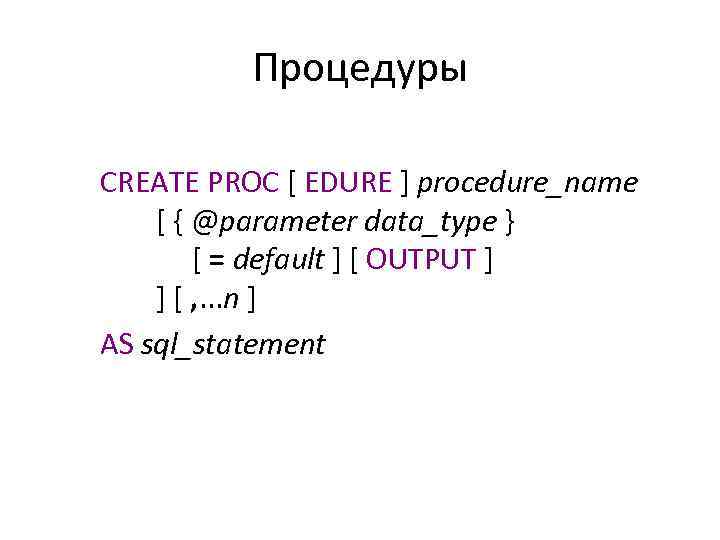 Процедуры

CREATE PROC [ EDURE ] procedure_name
[ { @parameter data_type }
[ = default ] [ OUTPUT ]
] [ ,...n ]
AS sql_statement